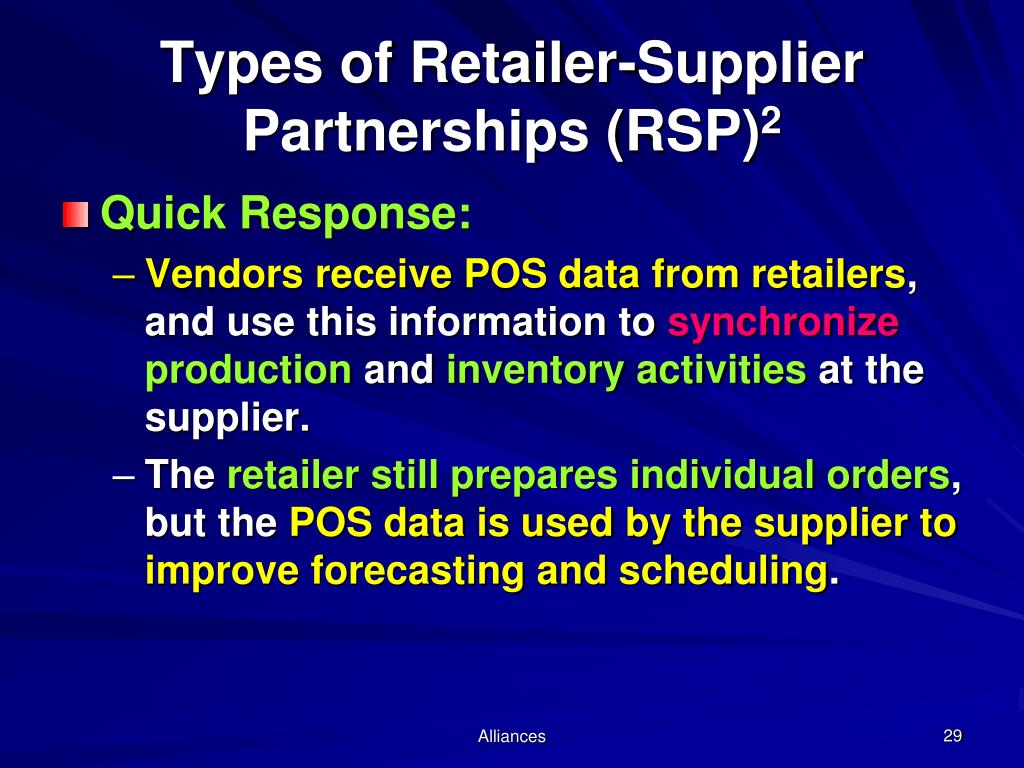 Types of Retailer-Supplier Partnerships (RSP)$^2$

Quick Response:

– Vendors receive POS data from retailers, and use this information to synchronize production and inventory activities at the supplier.

– The retailer still prepares individual orders, but the POS data is used by the supplier to improve forecasting and scheduling.

Alliances

29